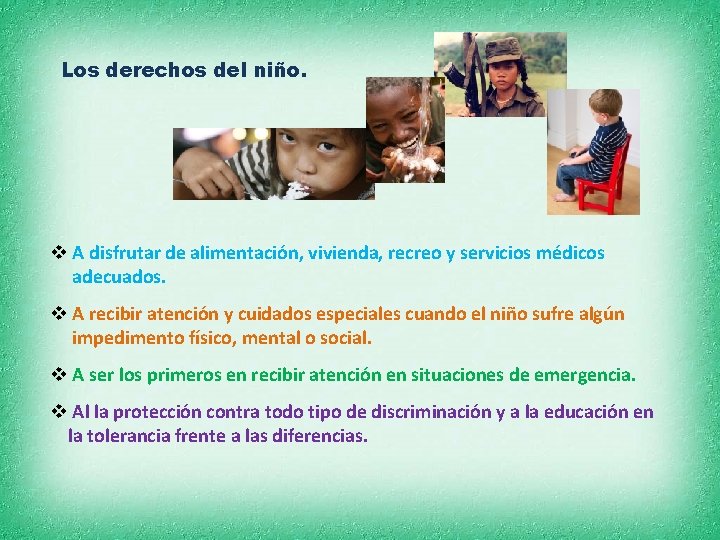 Los derechos del niño.

❖ A disfrutar de alimentación, vivienda, recreo y servicios médicos adecuados.

❖ A recibir atención y cuidados especiales cuando el niño sufre algún impedimento físico, mental o social.

❖ A ser los primeros en recibir atención en situaciones de emergencia.

❖ Al la protección contra todo tipo de discriminación y a la educación en la tolerancia frente a las diferencias.